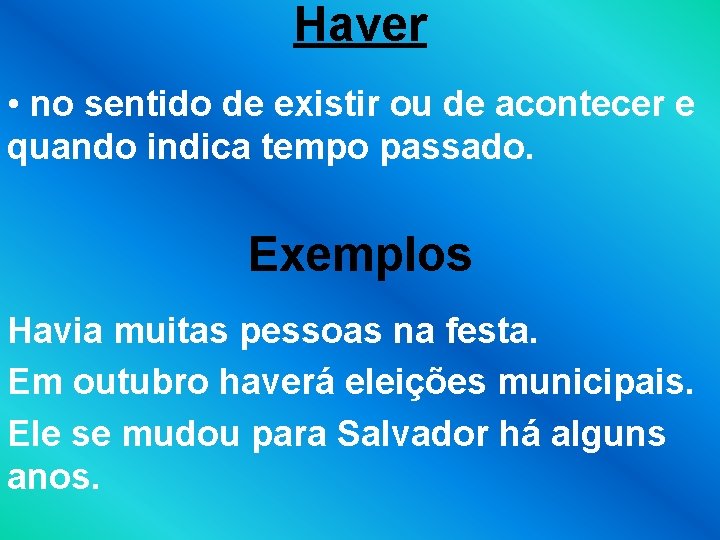 Haver

• no sentido de existir ou de acontecer e quando indica tempo passado.

Exemplos

Havia muitas pessoas na festa.

Em outubro haverá eleições municipais.

Ele se mudou para Salvador há alguns anos.